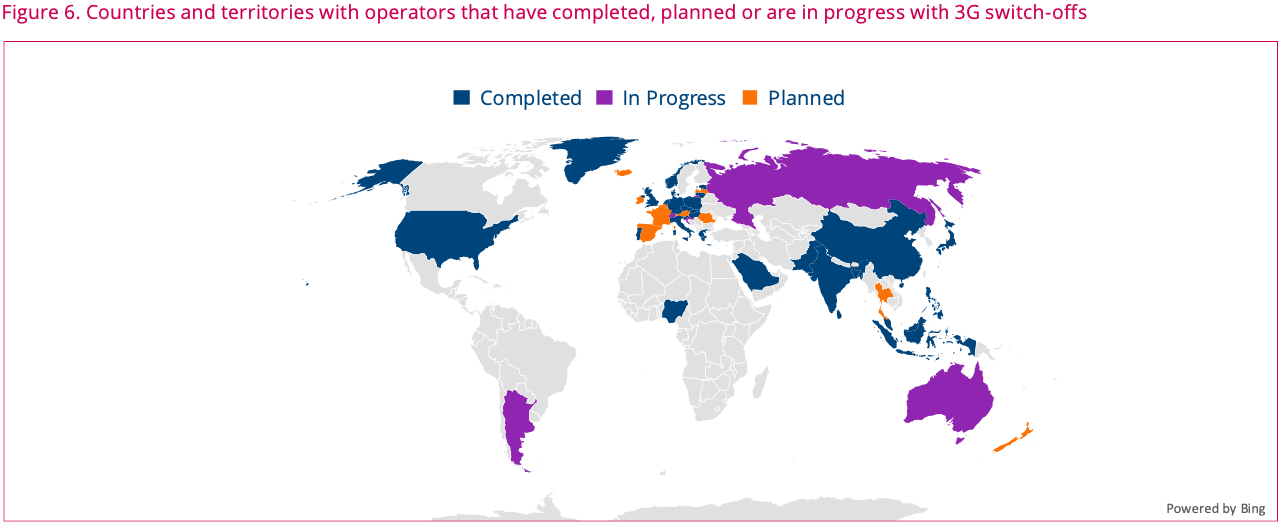 Figure 6. Countries and territories with operators that have completed, planned or are in progress with 3G switch-offs

Completed In Progress Planned

Powered by Bing